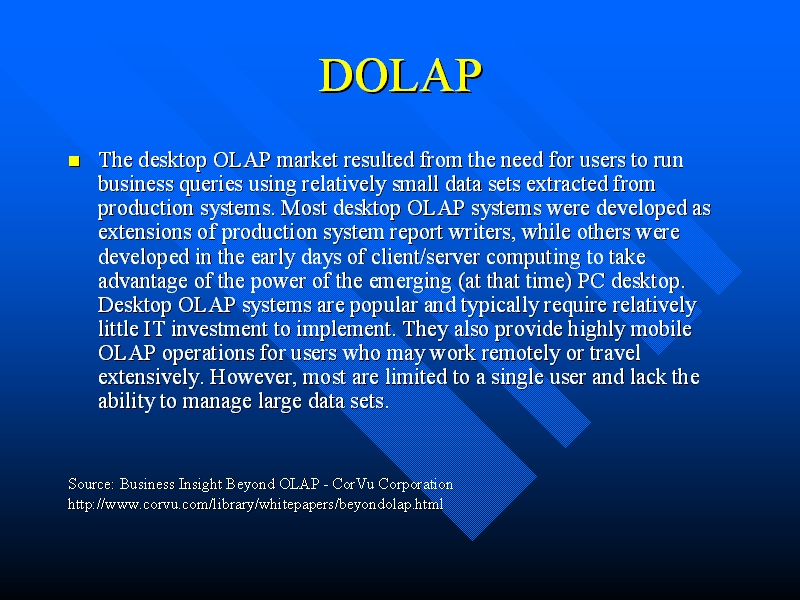 DOLAP

The desktop OLAP market resulted from the need for users to run business queries using relatively small data sets extracted from production systems. Most desktop OLAP systems were developed as extensions of production system report writers, while others were developed in the early days of client/server computing to take advantage of the power of the emerging (at that time) PC desktop. Desktop OLAP systems are popular and typically require relatively little IT investment to implement. They also provide highly mobile OLAP operations for users who may work remotely or travel extensively. However, most are limited to a single user and lack the ability to manage large data sets.

Source: Business Insight Beyond OLAP - CorVu Corporation
http://www.corvu.com/library/whitepapers/beyondolap.html